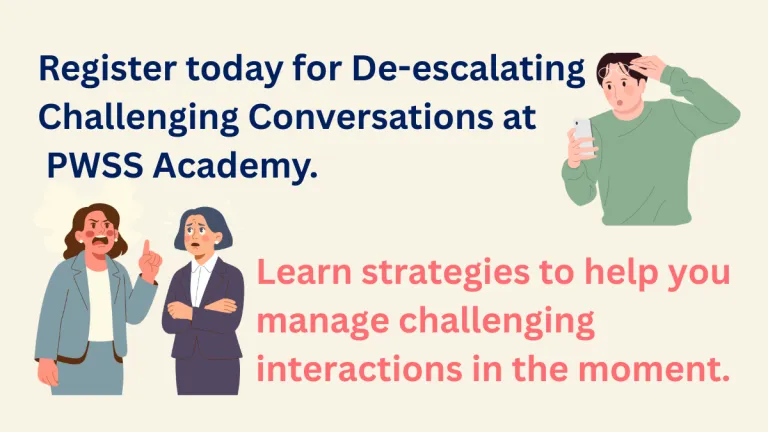 Register today for De-escalating Challenging Conversations at PWSS Academy.

Learn strategies to help you manage challenging interactions in the moment.